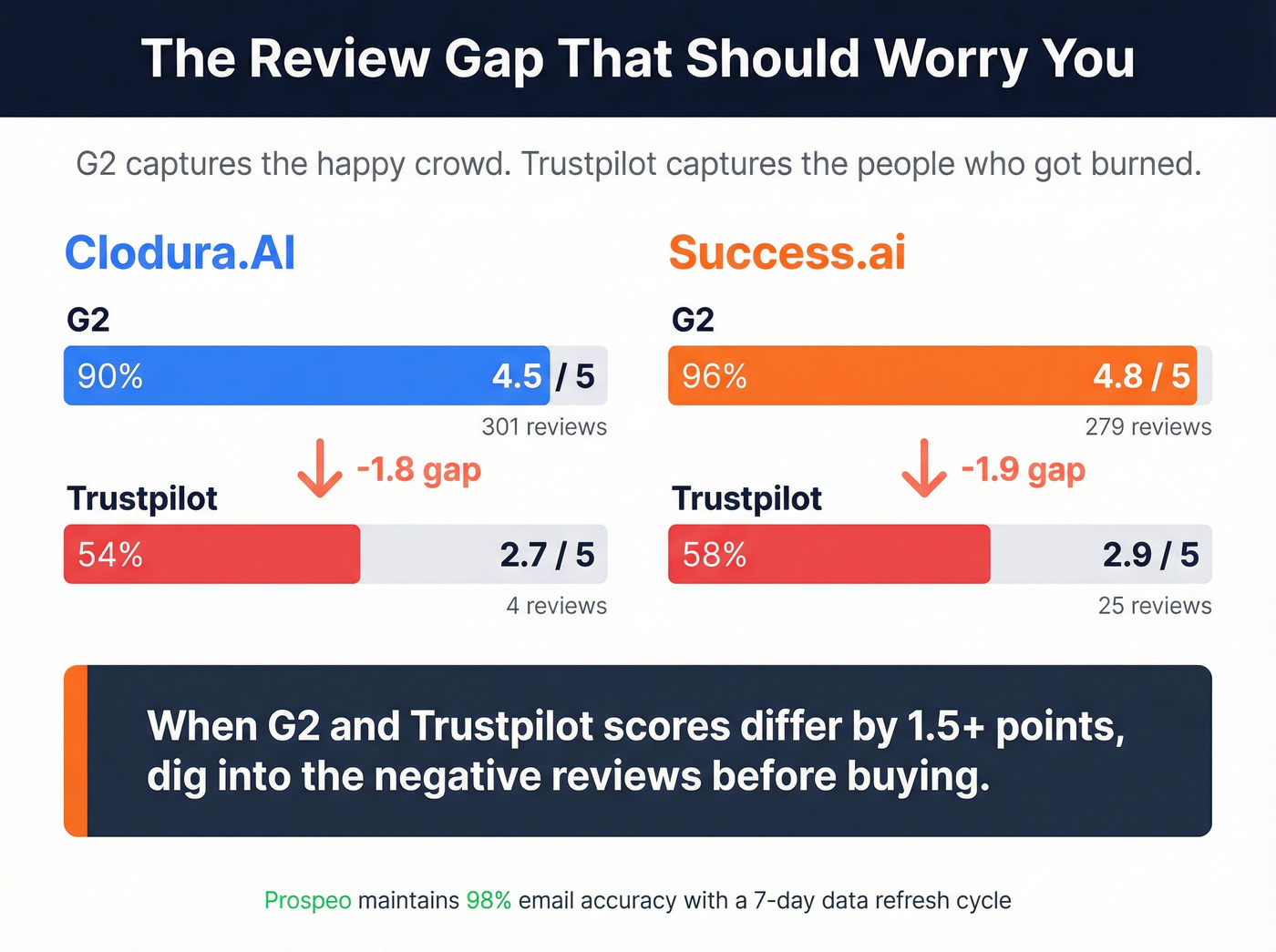 The Review Gap That Should Worry You

G2 captures the happy crowd. Trustpilot captures the people who got burned.

Clodura.AI

G2

90% 4.5 / 5

301 reviews

-1.8 gap

Trustpilot

54% 2.7 / 5

4 reviews

Success.ai

G2

96% 4.8 / 5

279 reviews

-1.9 gap

Trustpilot

58% 2.9 / 5

25 reviews

When G2 and Trustpilot scores differ by 1.5+ points, dig into the negative reviews before buying.

Prospeo maintains 98% email accuracy with a 7-day data refresh cycle